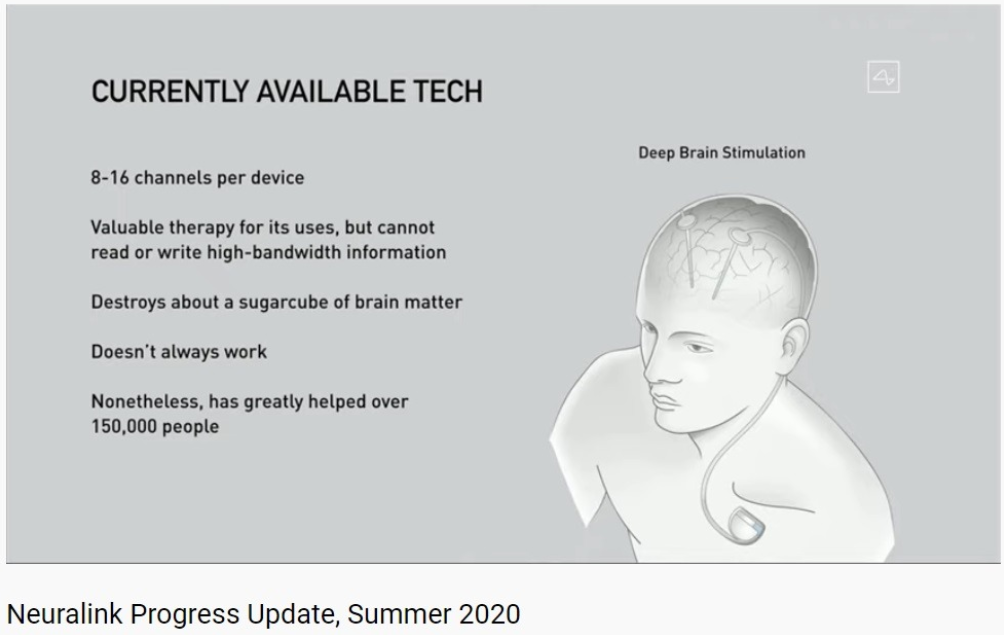 CURRENTLY AVAILABLE TECH

8-16 channels per device

Valuable therapy for its uses, but cannot read or write high-bandwidth information

Destroys about a sugarcube of brain matter

Doesn't always work

Nonetheless, has greatly helped over 150,000 people

Deep Brain Stimulation

Neuralink Progress Update, Summer 2020